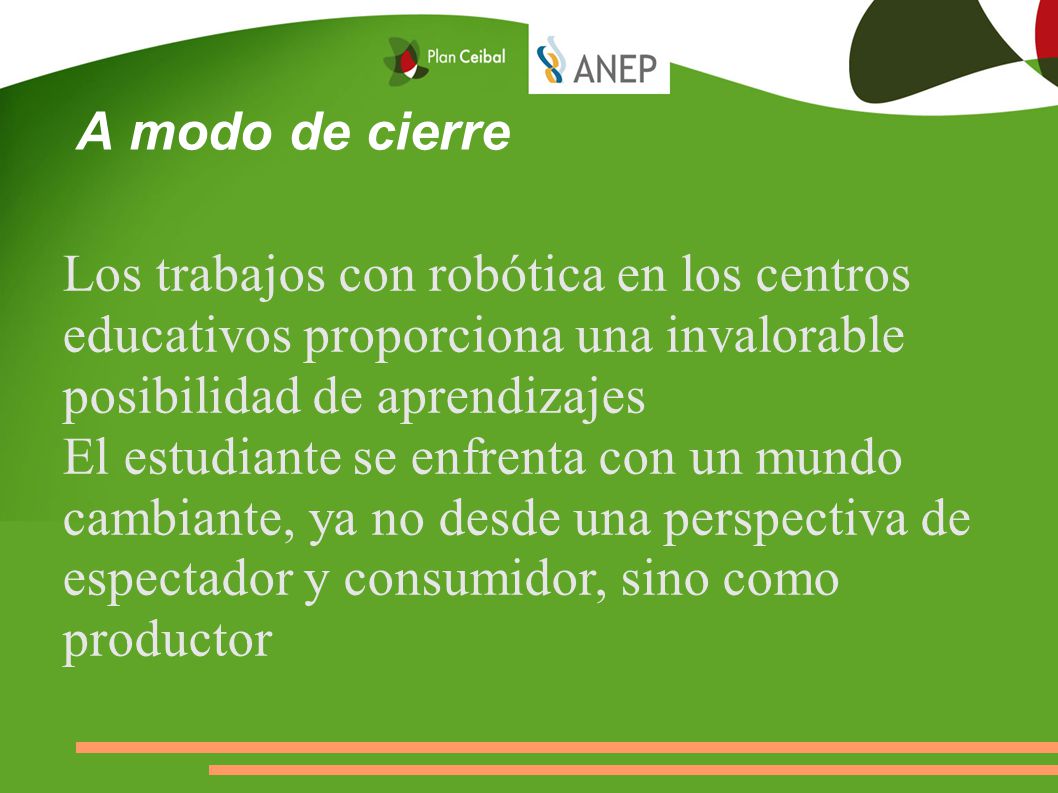 Plan Ceibal
ANEP

A modo de cierre

Los trabajos con robótica en los centros educativos proporciona una invalorable posibilidad de aprendizajes
El estudiante se enfrenta con un mundo cambiante, ya no desde una perspectiva de espectador y consumidor, sino como productor